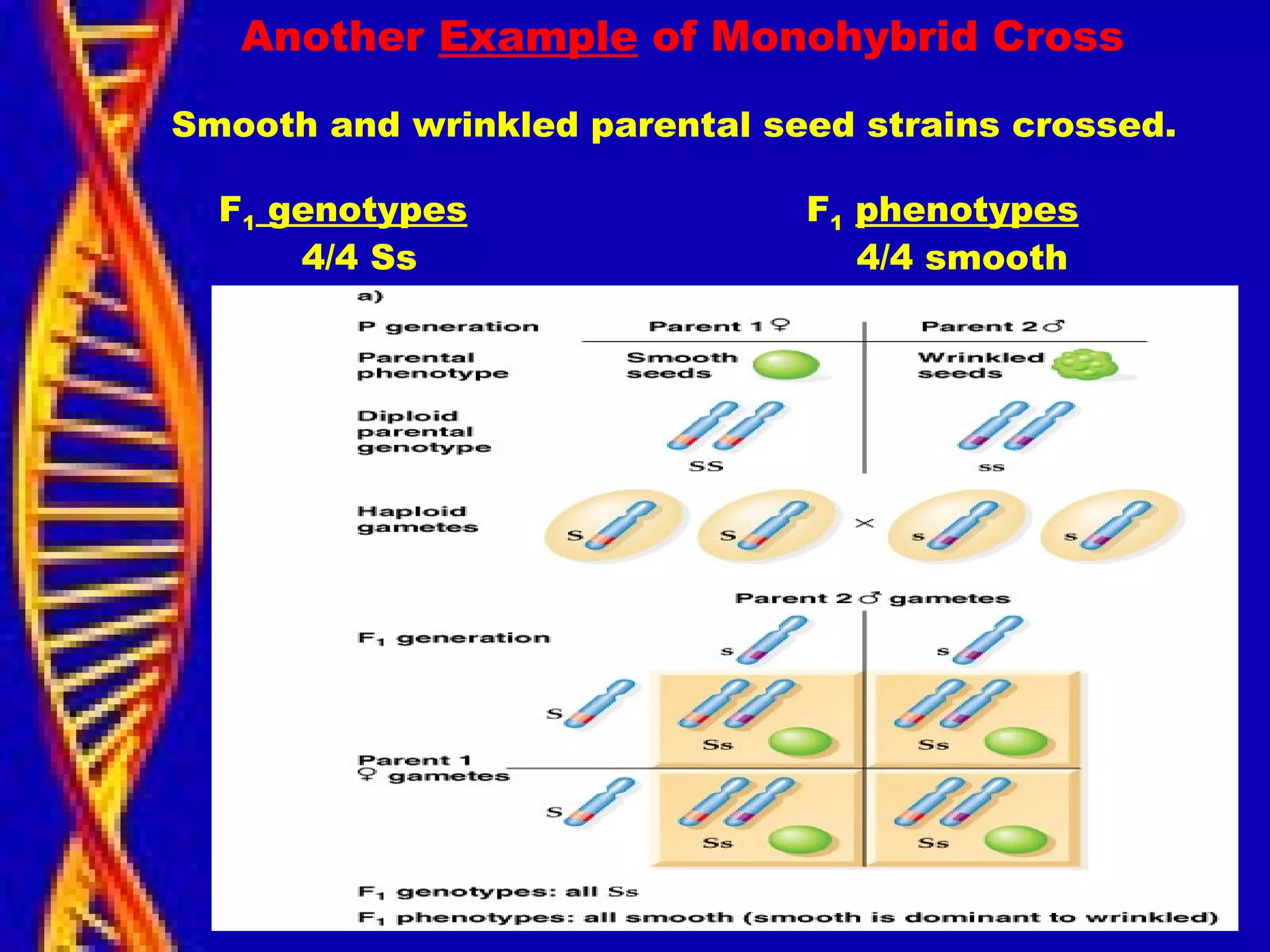 Another Example of Monohybrid Cross

Smooth and wrinkled parental seed strains crossed.

$F_1$ genotypes
4/4 Ss

$F_1$ phenotypes
4/4 smooth

a)

P generation

Parent 1 ♀

Parent 2 ♂

Parental phenotype

Smooth seeds

Wrinkled seeds

Diploid parental genotype

SS

ss

Haploid gametes

S

S

×

s

s

Parent 2 ♂ gametes

$F_1$ generation

s

s

S

Ss

Ss

Parent 1 ♀ gametes

S

Ss

Ss

$F_1$ genotypes: all Ss

$F_1$ phenotypes: all smooth (smooth is dominant to wrinkled)